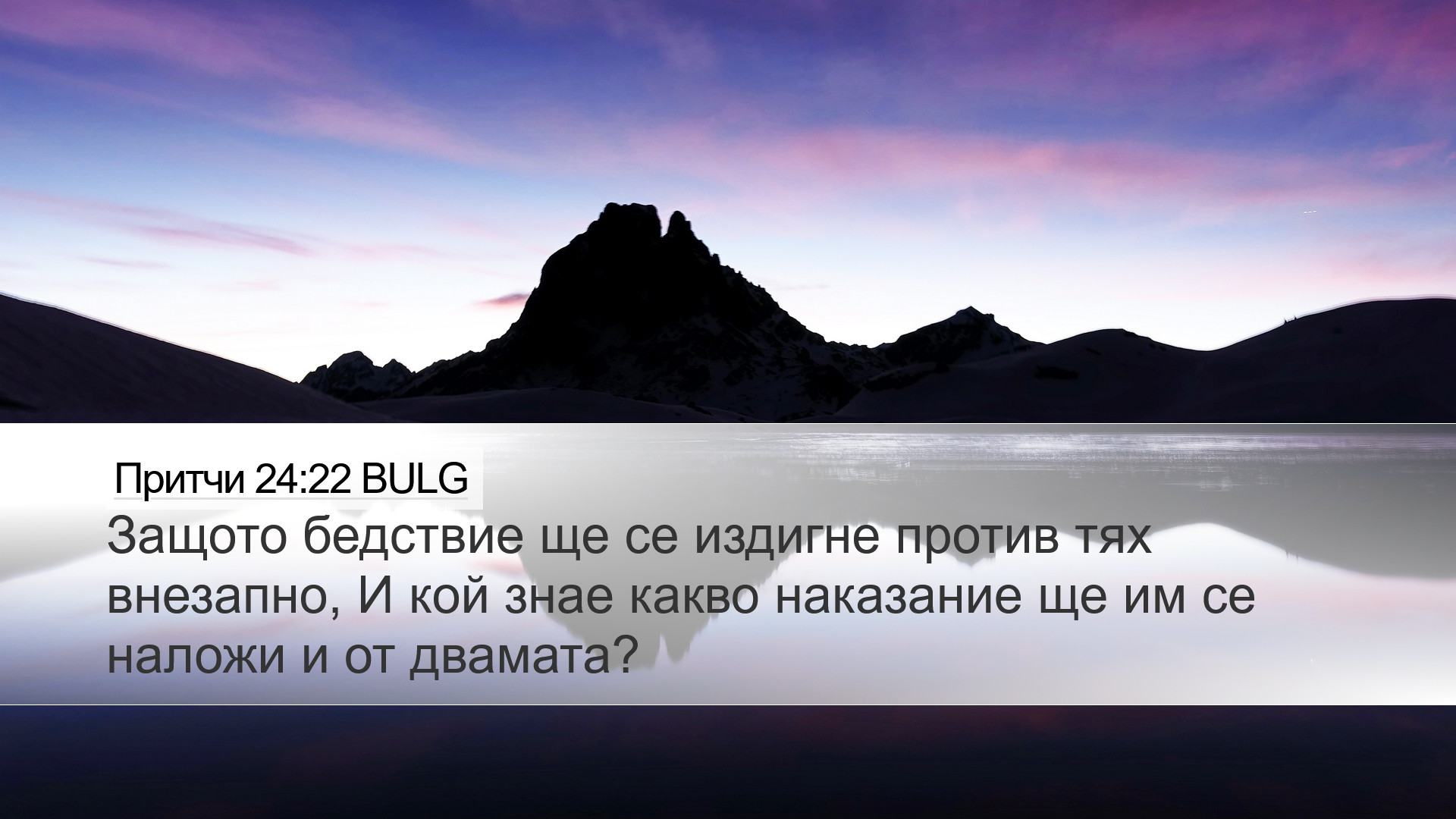 Притчи 24:22 BULG

Защото бедствие ще се издигне против тях внезапно, И кой знае какво наказание ще им се наложи и от двамата?